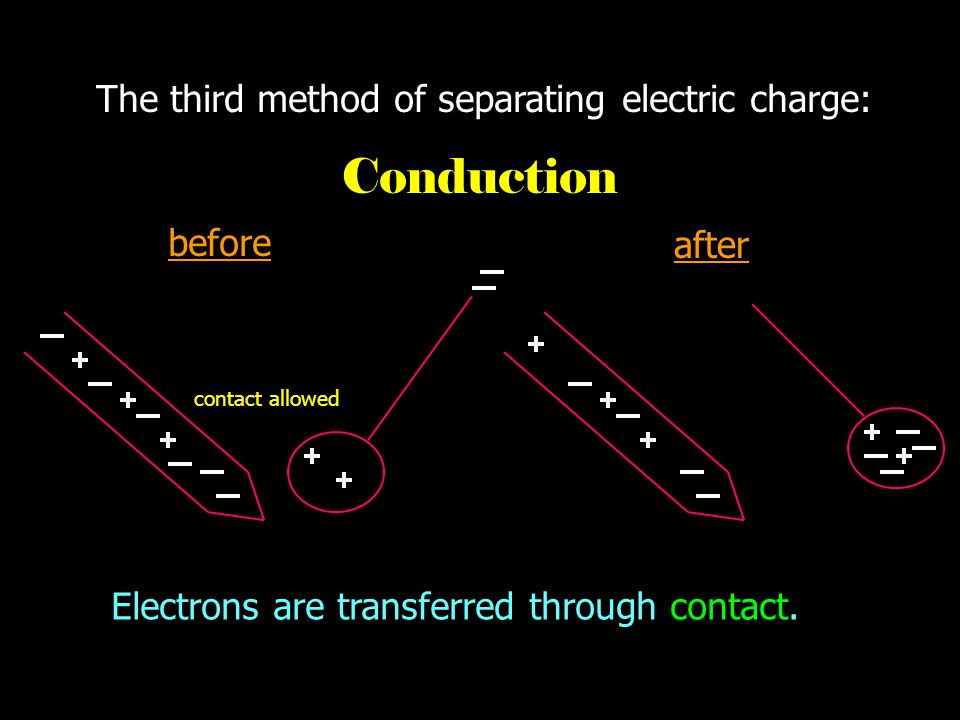 The third method of separating electric charge:

Conduction

before

after

contact allowed

Electrons are transferred through contact.